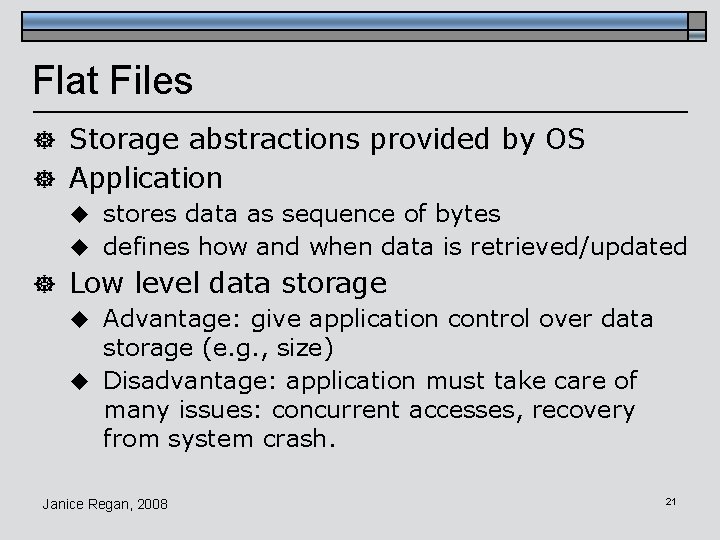 Flat Files

Storage abstractions provided by OS

Application

stores data as sequence of bytes

defines how and when data is retrieved/updated

Low level data storage

Advantage: give application control over data storage (e.g., size)

Disadvantage: application must take care of many issues: concurrent accesses, recovery from system crash.

Janice Regan, 2008

21